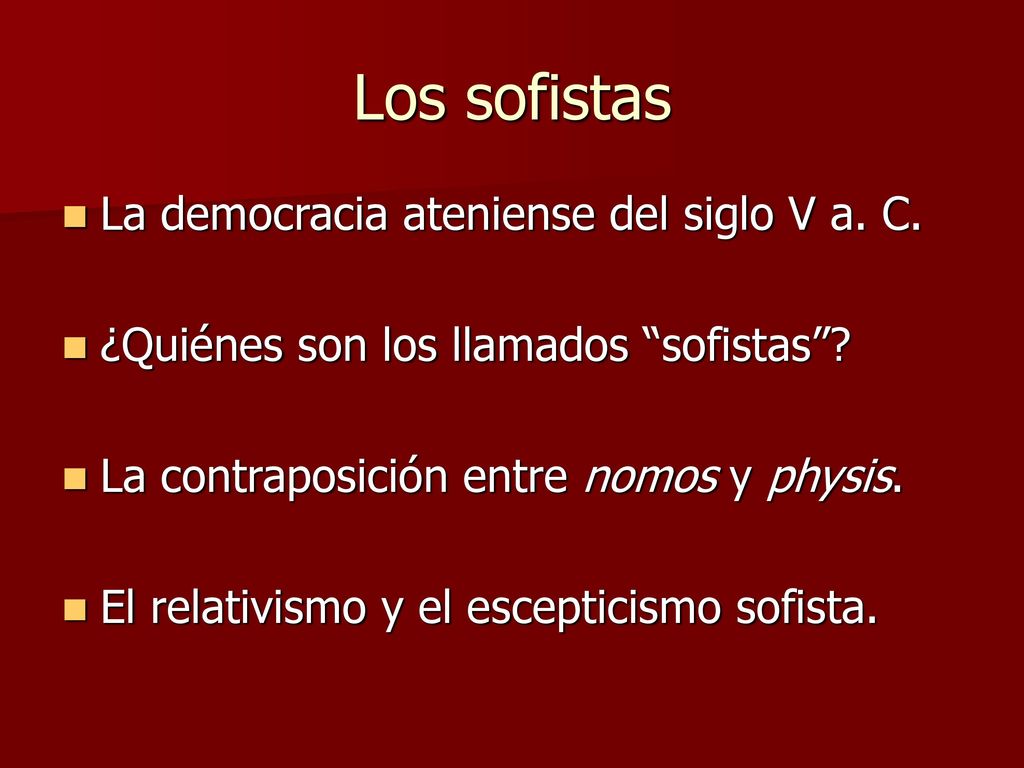 Los sofistas

La democracia ateniense del siglo V a. C.

¿Quiénes son los llamados “sofistas”?

La contraposición entre nomos y physis.

El relativismo y el escepticismo sofista.